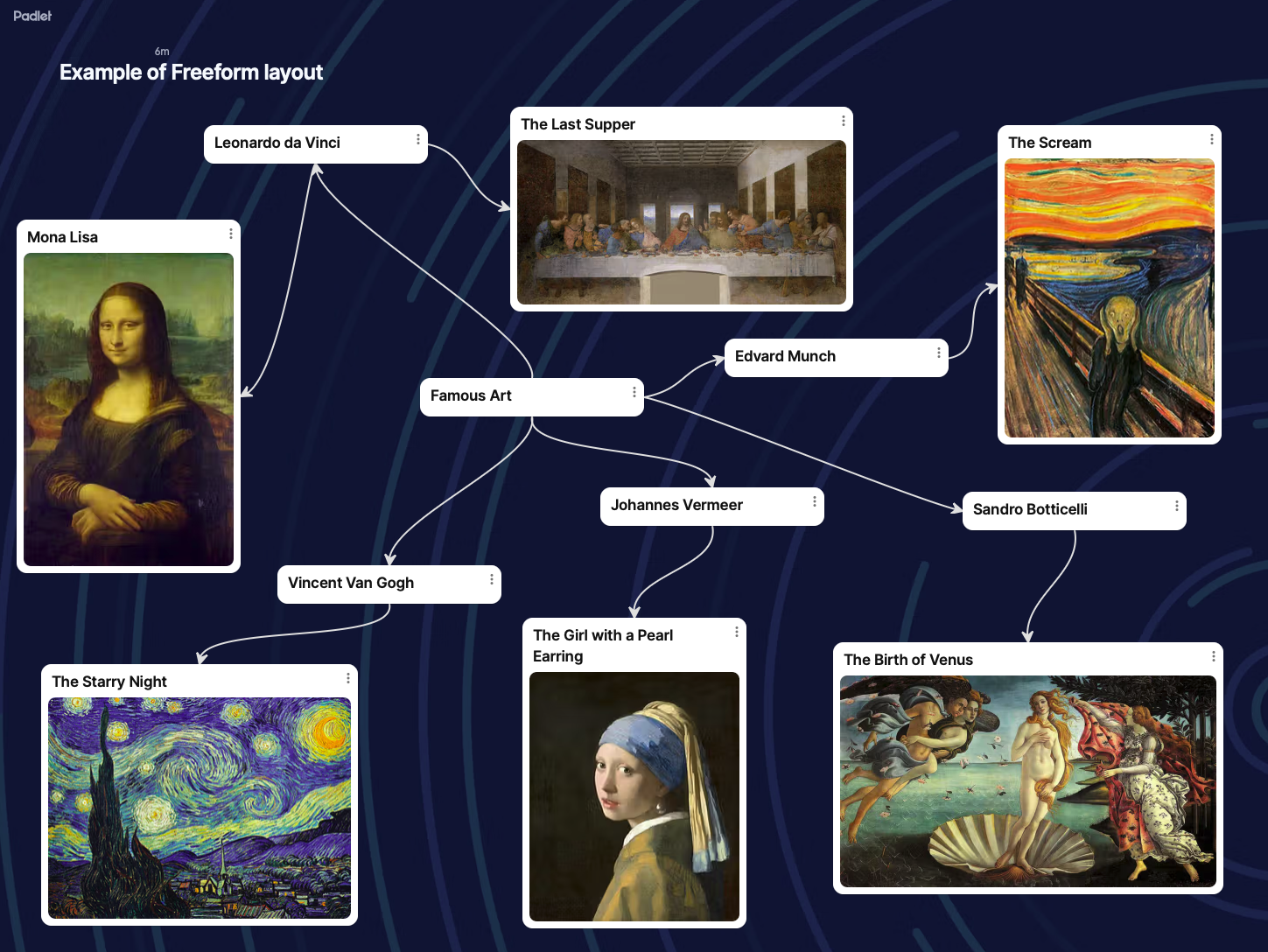 Padlet

6m

Example of Freeform layout

Leonardo da Vinci

The Last Supper

The Scream

Mona Lisa

Edvard Munch

Famous Art

Johannes Vermeer

Sandro Botticelli

Vincent Van Gogh

The Girl with a Pearl Earring

The Birth of Venus

The Starry Night